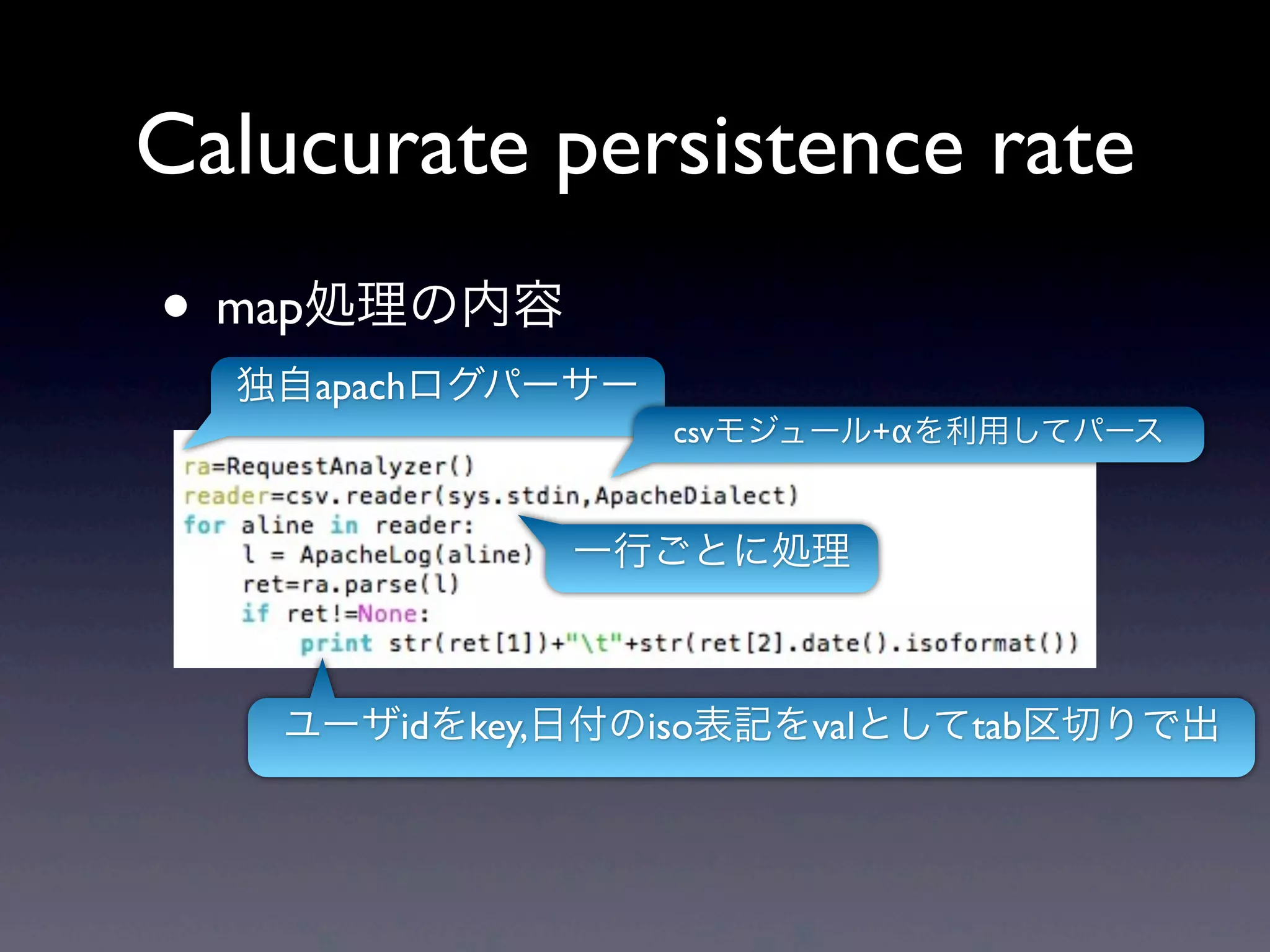 Calucurate persistence rate

• map処理の内容

独自apachログパーサー

csvモジュール+αを利用してパース

ra=RequestAnalyzer()
reader=csv.reader(sys.stdin,ApacheDialect)
for aline in reader:
    l = ApacheLog(aline)
    ret=ra.parse(l)
    if ret!=None:
        print str(ret[1])+"\t"+str(ret[2].date().isoformat())

一行ごとに処理

ユーザidをkey,日付のiso表記をvalとしてtab区切りで出